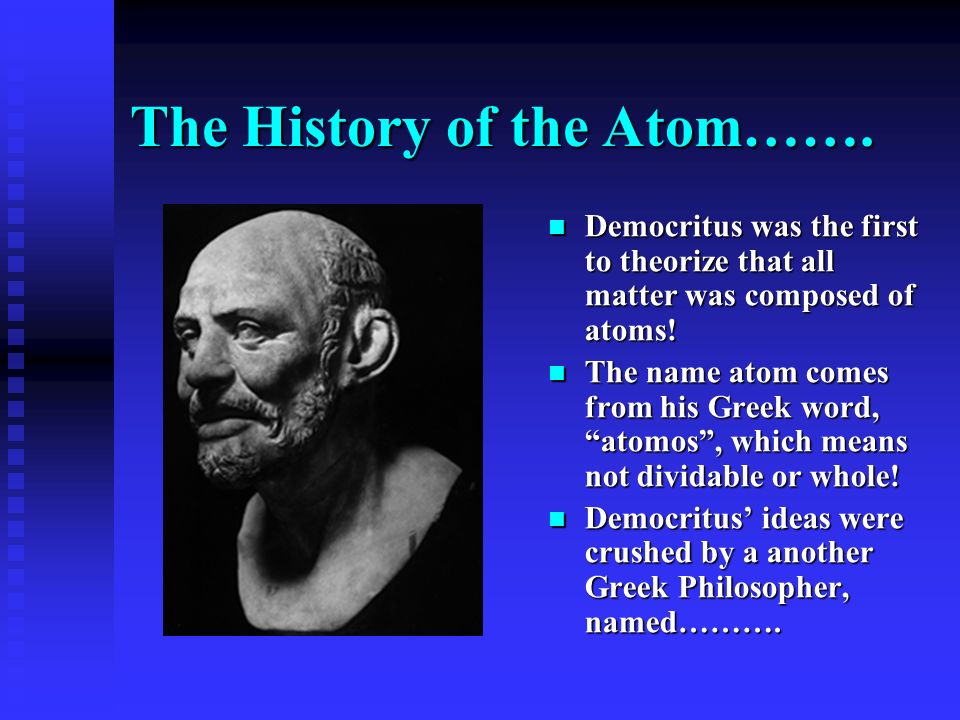 The History of the Atom…….

- Democritus was the first to theorize that all matter was composed of atoms!
- The name atom comes from his Greek word, “atomos”, which means not dividable or whole!
- Democritus’ ideas were crushed by a another Greek Philosopher, named……….